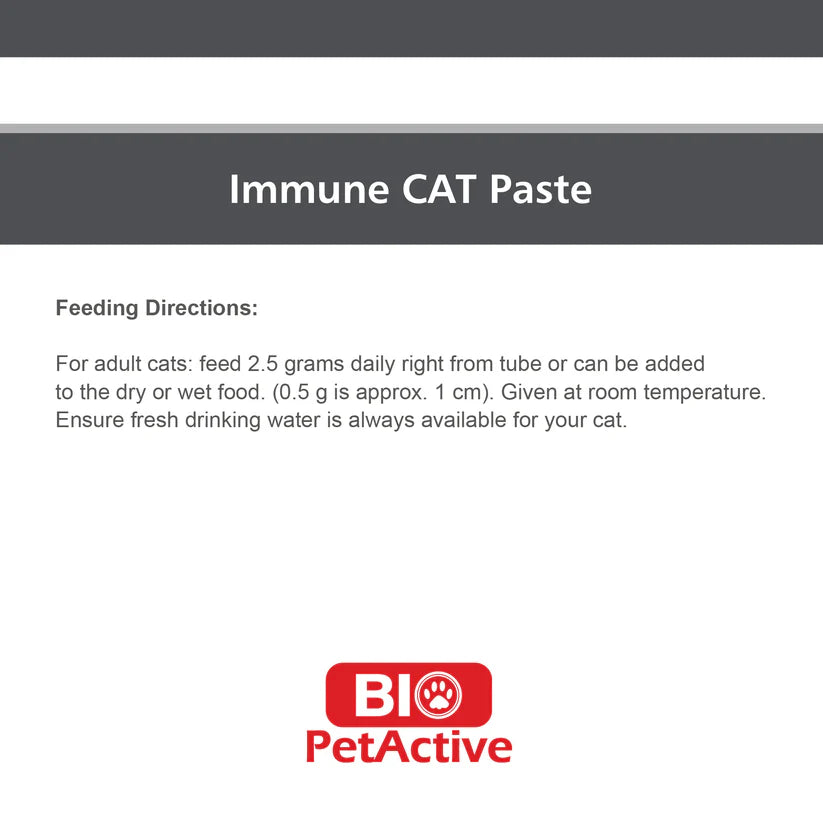 Immune CAT Paste

Feeding Directions:

For adult cats: feed 2.5 grams daily right from tube or can be added to the dry or wet food. (0.5 g is approx. 1 cm). Given at room temperature. Ensure fresh drinking water is always available for your cat.

BIO
PetActive